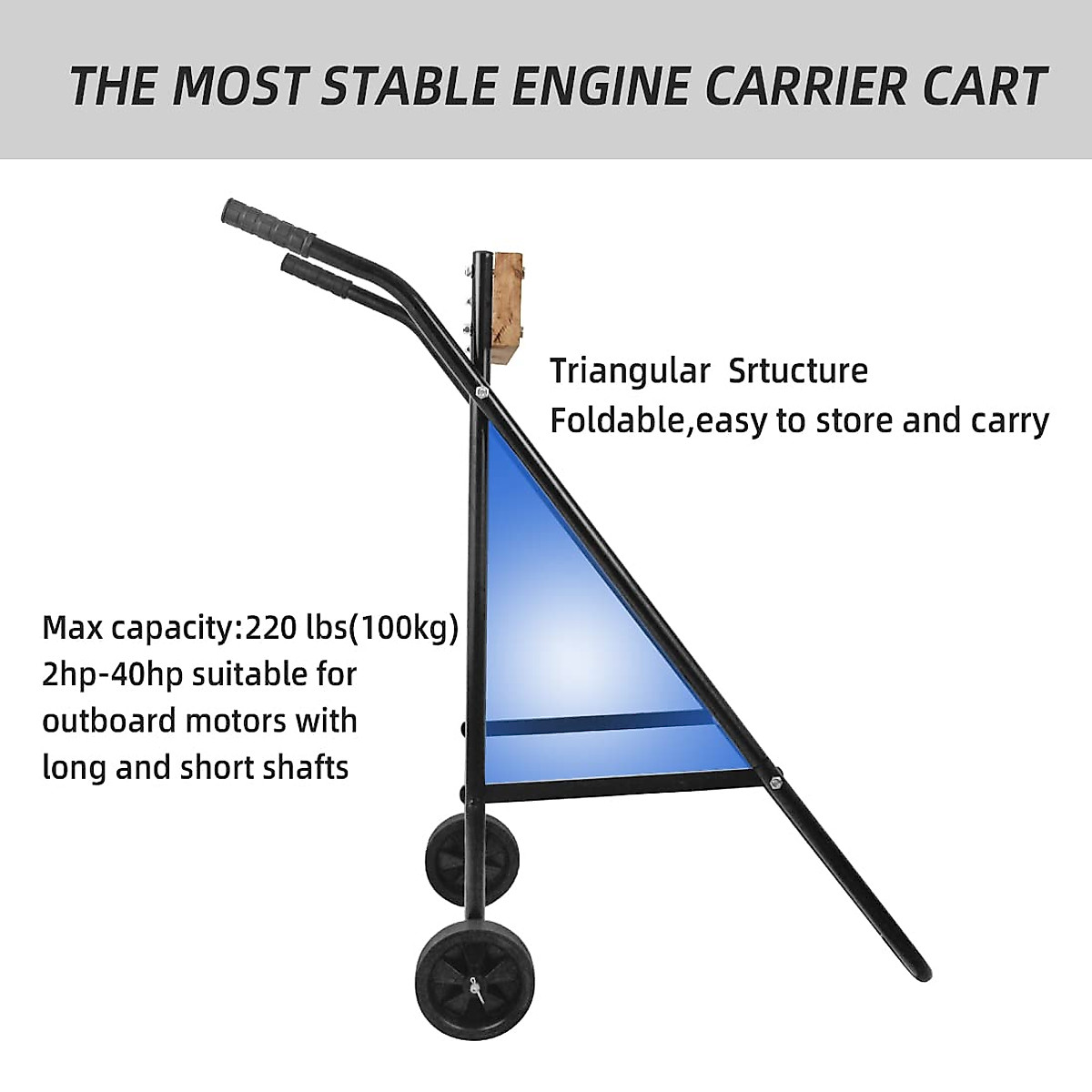 THE MOST STABLE ENGINE CARRIER CART

Triangular Srtucture
Foldable,easy to store and carry

Max capacity:220 lbs(100kg)
2hp-40hp suitable for outboard motors with long and short shafts